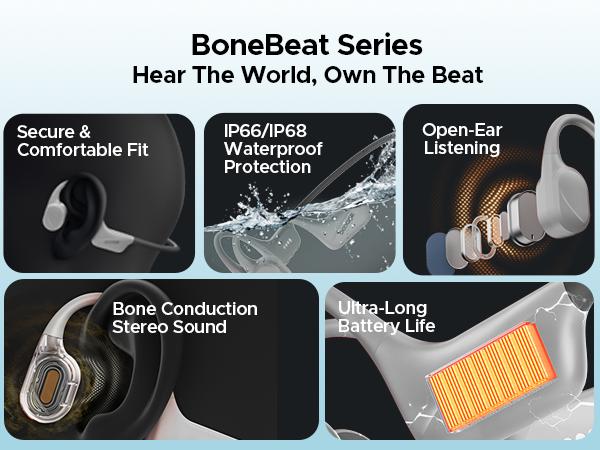 BoneBeat Series
Hear The World, Own The Beat

Secure & Comfortable Fit

IP66/IP68 Waterproof Protection

Open-Ear Listening

Bone Conduction Stereo Sound

Ultra-Long Battery Life